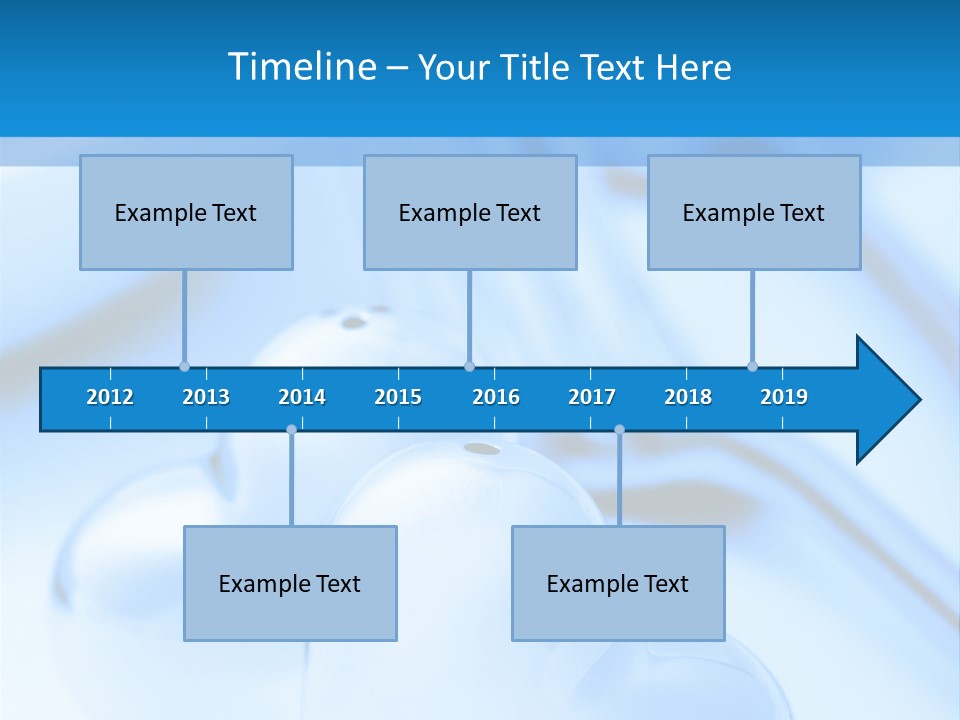 Timeline – Your Title Text Here

Example Text

Example Text

Example Text

2012 2013 2014 2015 2016 2017 2018 2019

Example Text

Example Text